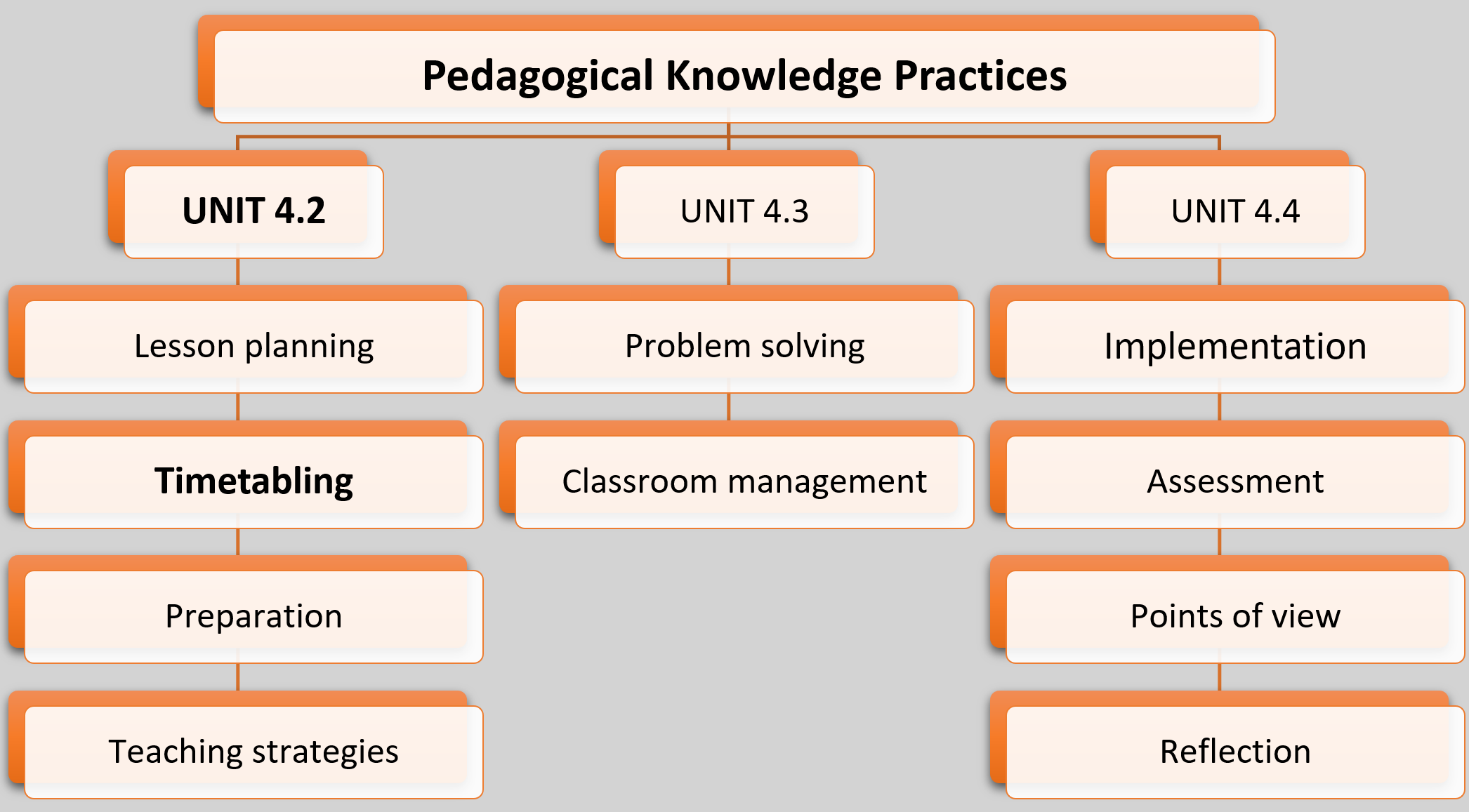 Pedagogical Knowledge Practices

UNIT 4.2

Lesson planning

Timetabling

Preparation

Teaching strategies

UNIT 4.3

Problem solving

Classroom management

UNIT 4.4

Implementation

Assessment

Points of view

Reflection